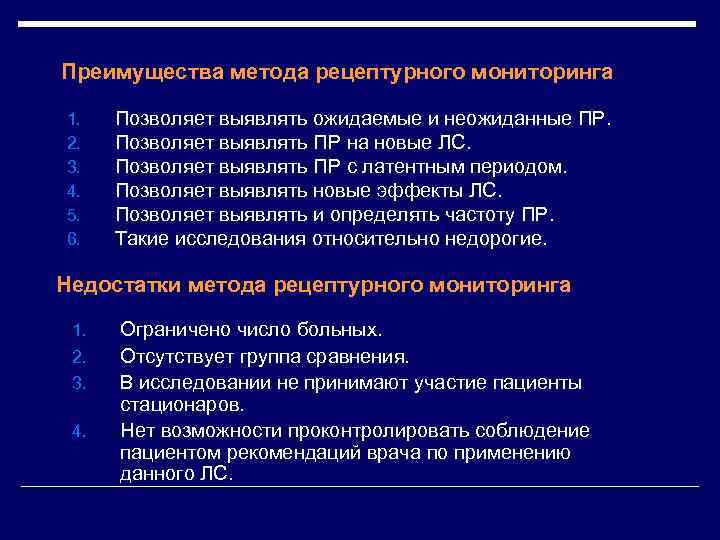 Преимущества метода рецептурного мониторинга

1. Позволяет выявлять ожидаемые и неожиданные ПР.
2. Позволяет выявлять ПР на новые ЛС.
3. Позволяет выявлять ПР с латентным периодом.
4. Позволяет выявлять новые эффекты ЛС.
5. Позволяет выявлять и определять частоту ПР.
6. Такие исследования относительно недорогие.

Недостатки метода рецептурного мониторинга

1. Ограничено число больных.
2. Отсутствует группа сравнения.
3. В исследовании не принимают участие пациенты стационаров.
4. Нет возможности проконтролировать соблюдение пациентом рекомендаций врача по применению данного ЛС.